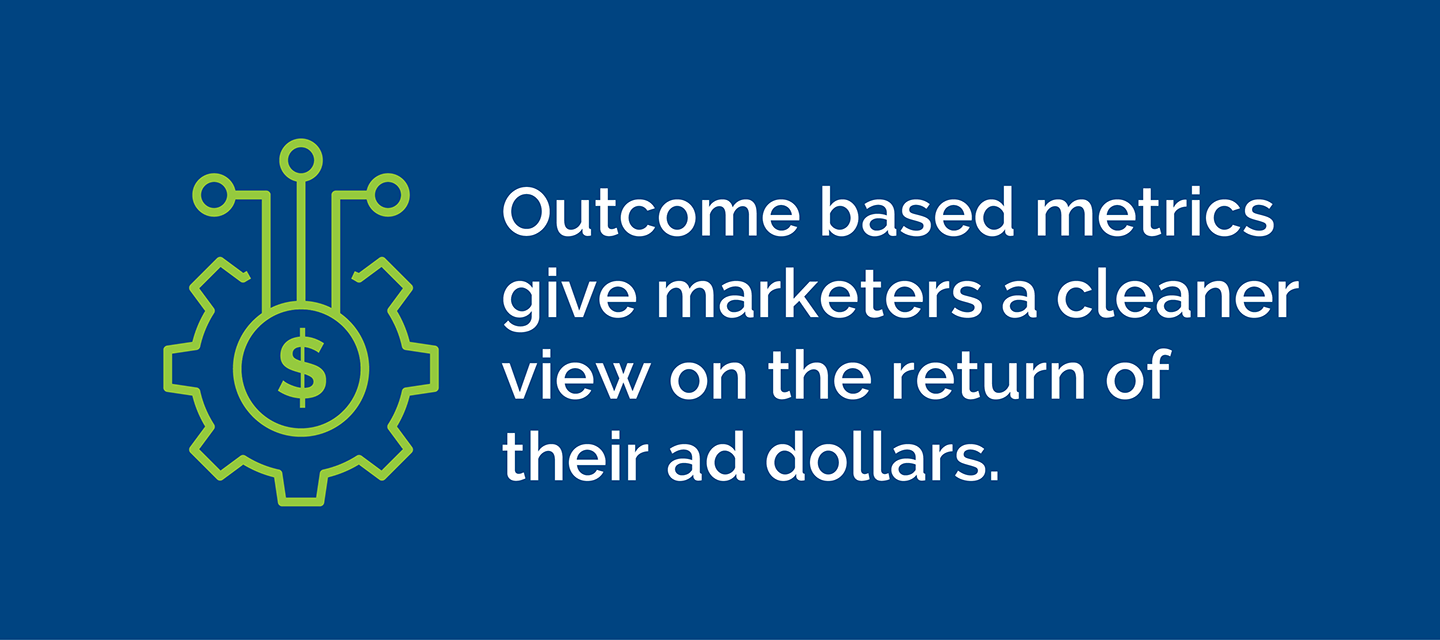 $

Outcome based metrics give marketers a cleaner view on the return of their ad dollars.